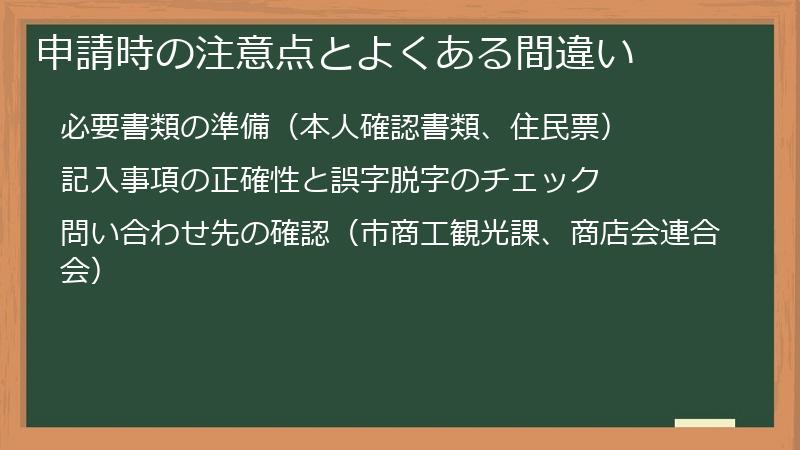 申請時の注意点とよくある間違い

必要書類の準備（本人確認書類、住民票）

記入事項の正確性と誤字脱字のチェック

問い合わせ先の確認（市商工観光課、商店会連合会）